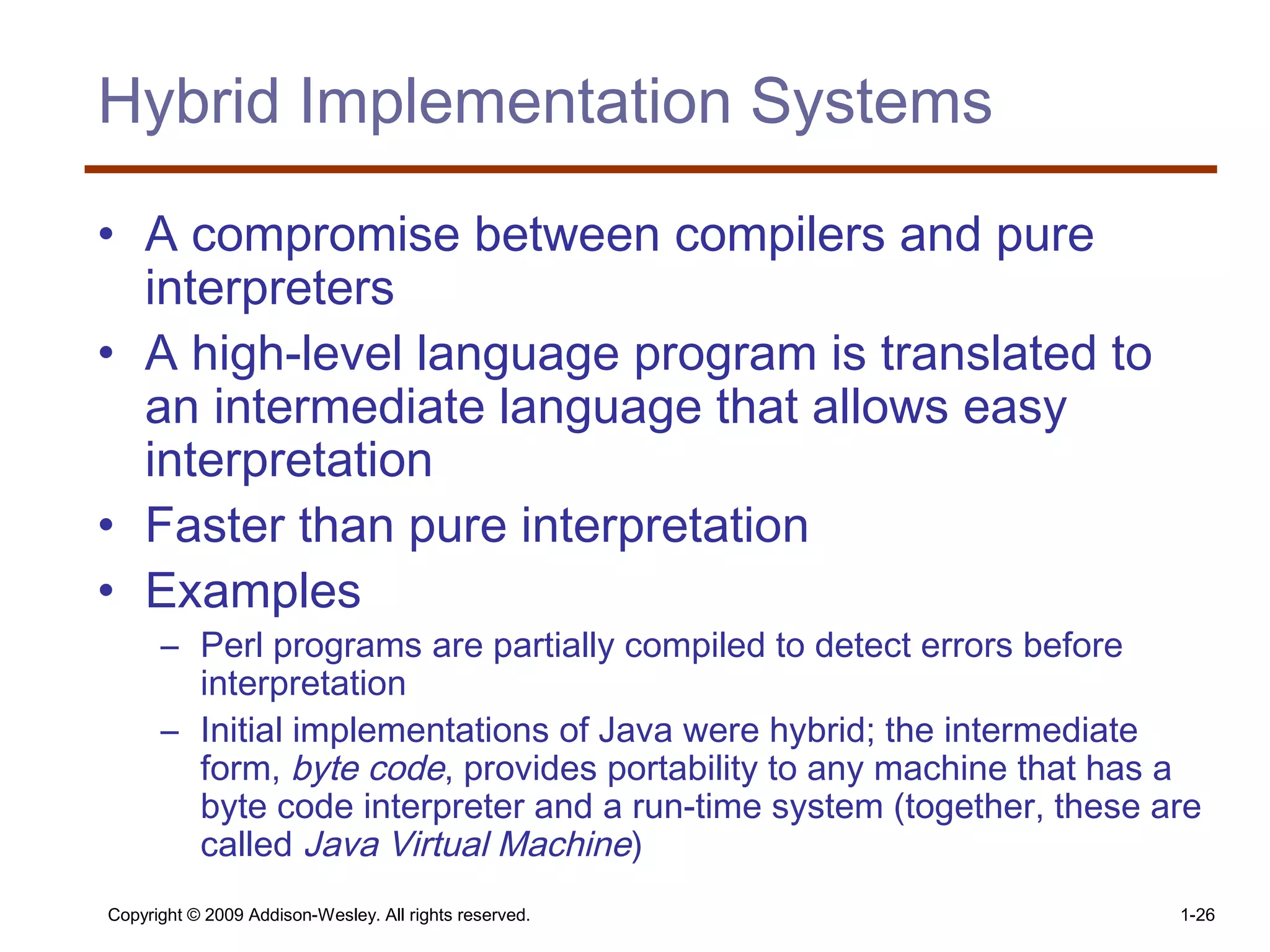 Hybrid Implementation Systems

• A compromise between compilers and pure interpreters
• A high-level language program is translated to an intermediate language that allows easy interpretation
• Faster than pure interpretation
• Examples
– Perl programs are partially compiled to detect errors before interpretation
– Initial implementations of Java were hybrid; the intermediate form, byte code, provides portability to any machine that has a byte code interpreter and a run-time system (together, these are called Java Virtual Machine)

Copyright © 2009 Addison-Wesley. All rights reserved.

1-26